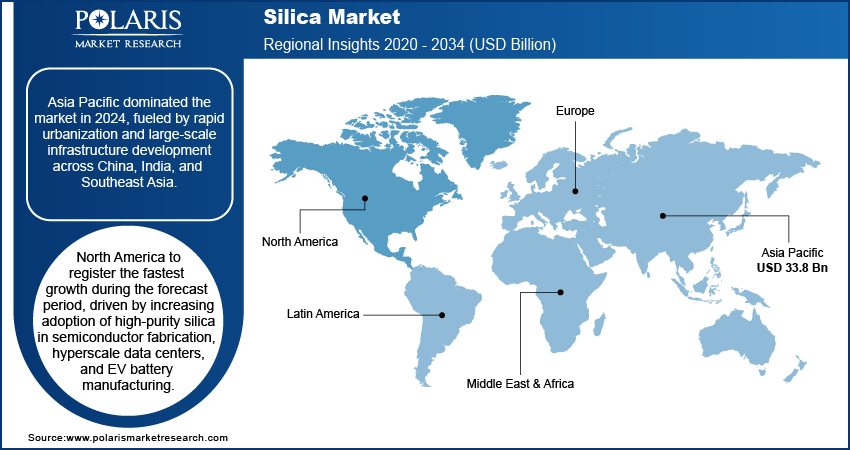 POLARIS
MARKET RESEARCH

Silica Market
Regional Insights 2020 - 2034 (USD Billion)

Asia Pacific dominated the market in 2024, fueled by rapid urbanization and large-scale infrastructure development across China, India, and Southeast Asia.

North America to register the fastest growth during the forecast period, driven by increasing adoption of high-purity silica in semiconductor fabrication, hyperscale data centers, and EV battery manufacturing.

Europe

North America

Asia Pacific
USD 33.8 Bn

Latin America

Middle East & Africa

Source:www.polarismarketresearch.com